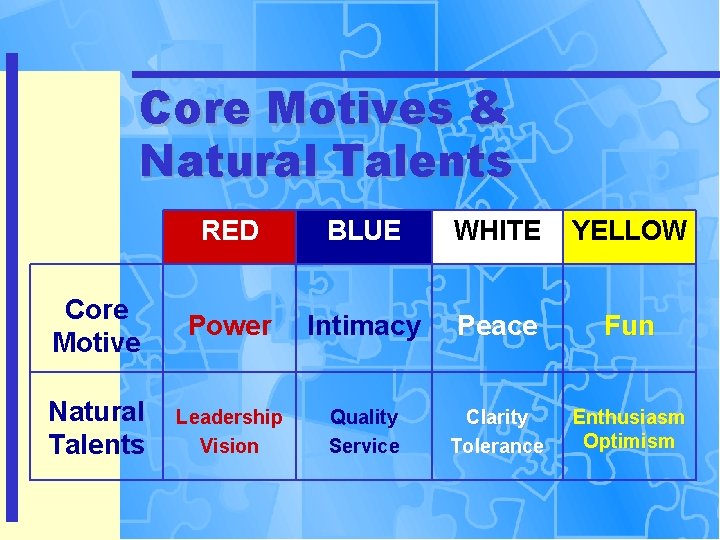 Core Motives & Natural Talents

|  | RED | BLUE | WHITE | YELLOW |
|---|---|---|---|---|
| Core Motive | Power | Intimacy | Peace | Fun |
| Natural Talents | Leadership Vision | Quality Service | Clarity Tolerance | Enthusiasm Optimism |